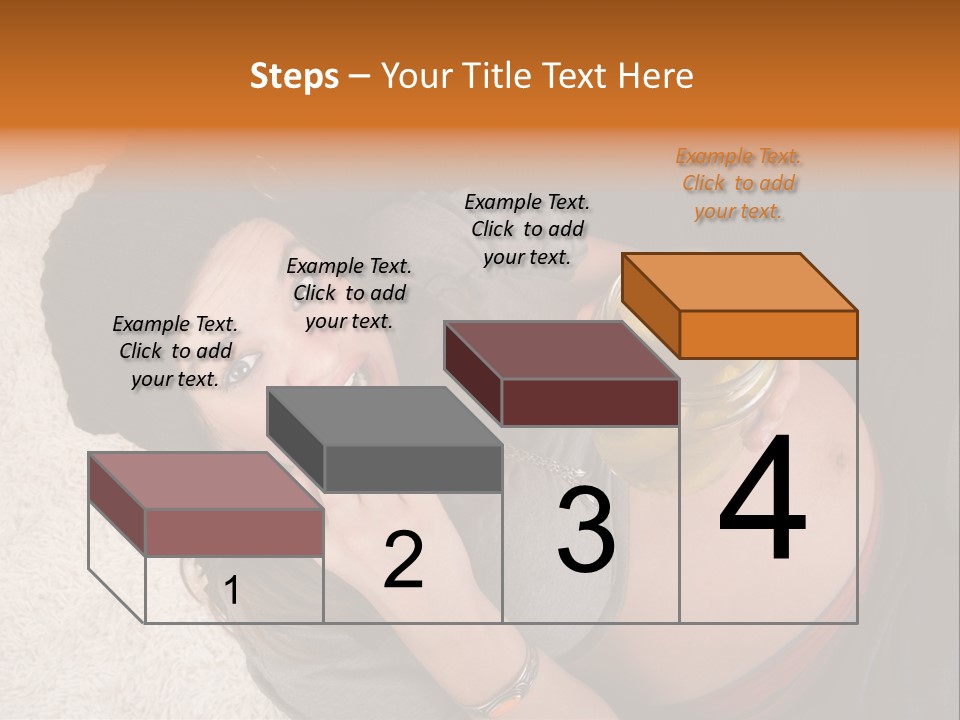 Steps – Your Title Text Here

Example Text. Click to add your text.

Example Text. Click to add your text.

Example Text. Click to add your text.

Example Text. Click to add your text.

1

2

3

4